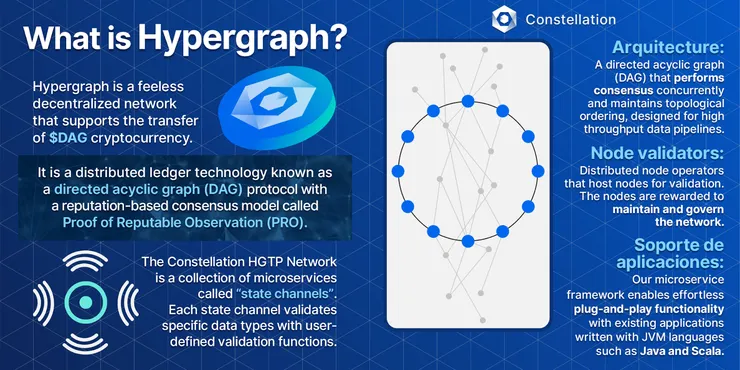 What is Hypergraph?

Hypergraph is a feeless decentralized network that supports the transfer of $DAG cryptocurrency.

It is a distributed ledger technology known as a directed acyclic graph (DAG) protocol with a reputation-based consensus model called Proof of Reputable Observation (PRO).

The Constellation HGTP Network is a collection of microservices called "state channels". Each state channel validates specific data types with user-defined validation functions.

Constellation

Arquitecture:
A directed acyclic graph (DAG) that performs consensus concurrently and maintains topological ordering, designed for high throughput data pipelines.

Node validators:
Distributed node operators that host nodes for validation. The nodes are rewarded to maintain and govern the network.

Soporte de aplicaciones:
Our microservice framework enables effortless plug-and-play functionality with existing applications written with JVM languages such as Java and Scala.